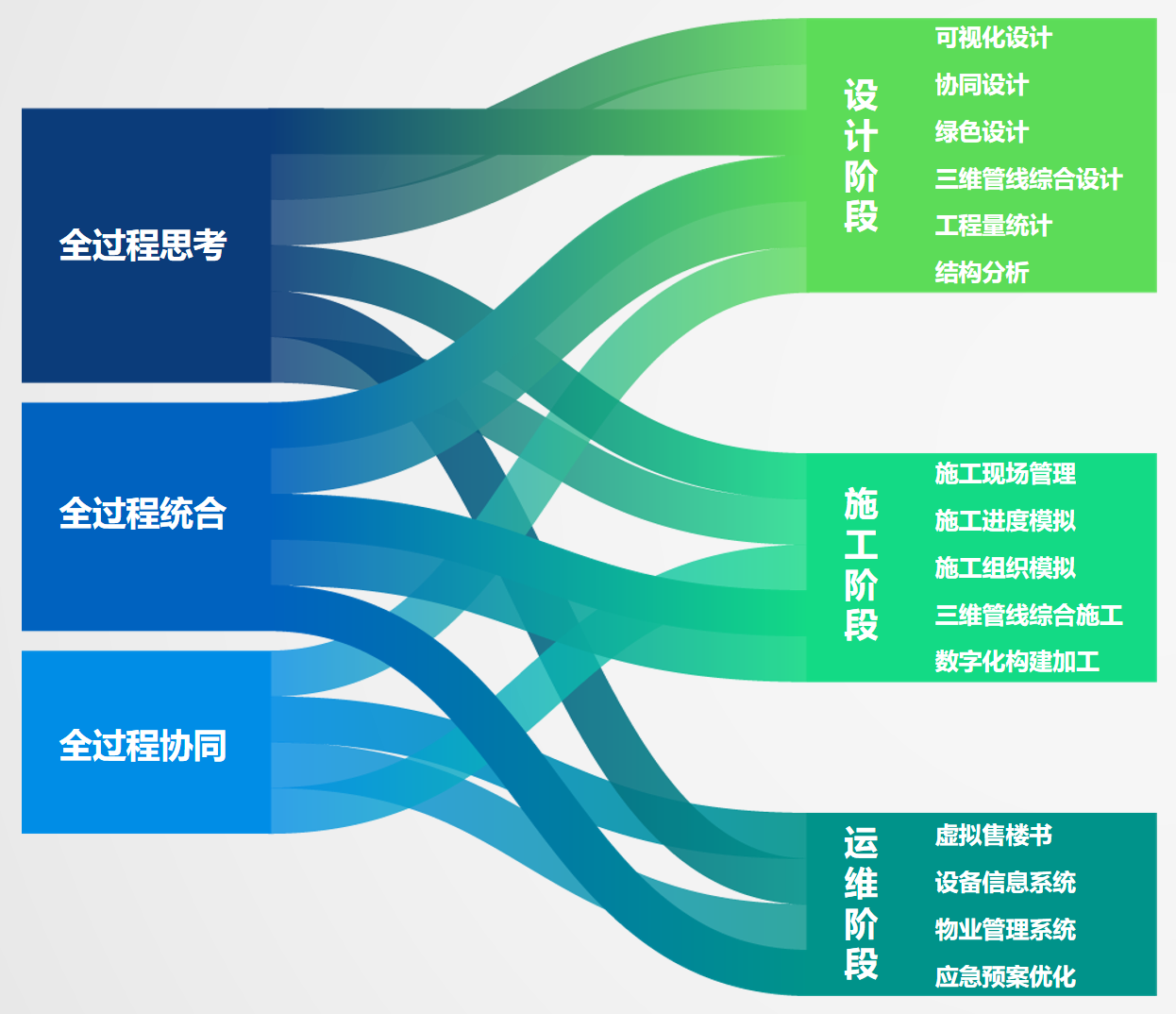 全过程思考

全过程统合

全过程协同

设计阶段

可视化设计
协同设计
绿色设计
三维管线综合设计
工程量统计
结构分析

施工阶段

施工现场管理
施工进度模拟
施工组织模拟
三维管线综合施工
数字化构建加工

运维阶段

虚拟售楼书
设备信息系统
物业管理系统
应急预案优化